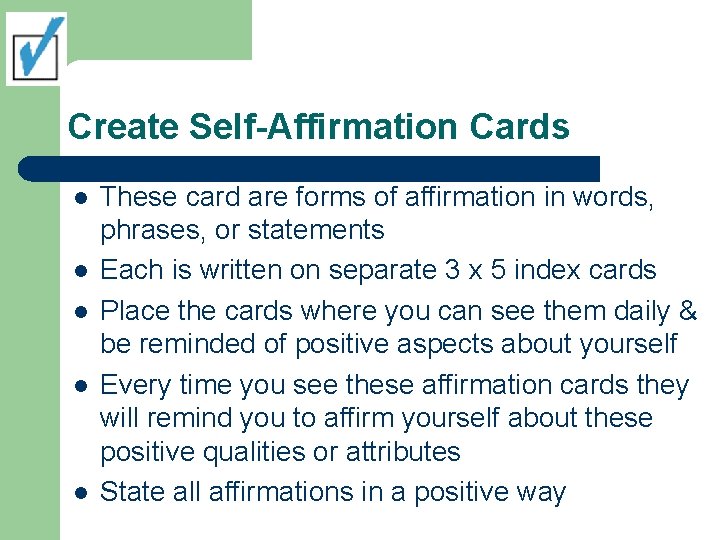 Create Self-Affirmation Cards

- These card are forms of affirmation in words, phrases, or statements
- Each is written on separate 3 x 5 index cards
- Place the cards where you can see them daily & be reminded of positive aspects about yourself
- Every time you see these affirmation cards they will remind you to affirm yourself about these positive qualities or attributes
- State all affirmations in a positive way